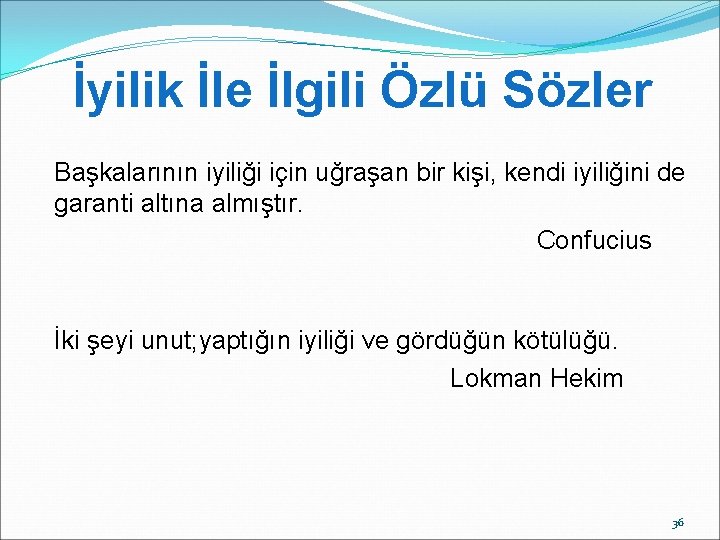 İyilik İle İlgili Özlü Sözler

Başkalarının iyiliği için uğraşan bir kişi, kendi iyiliğini de garanti altına almıştır.

Confucius

İki şeyi unut;yaptığın iyiliği ve gördüğün kötülüğü.

Lokman Hekim

36